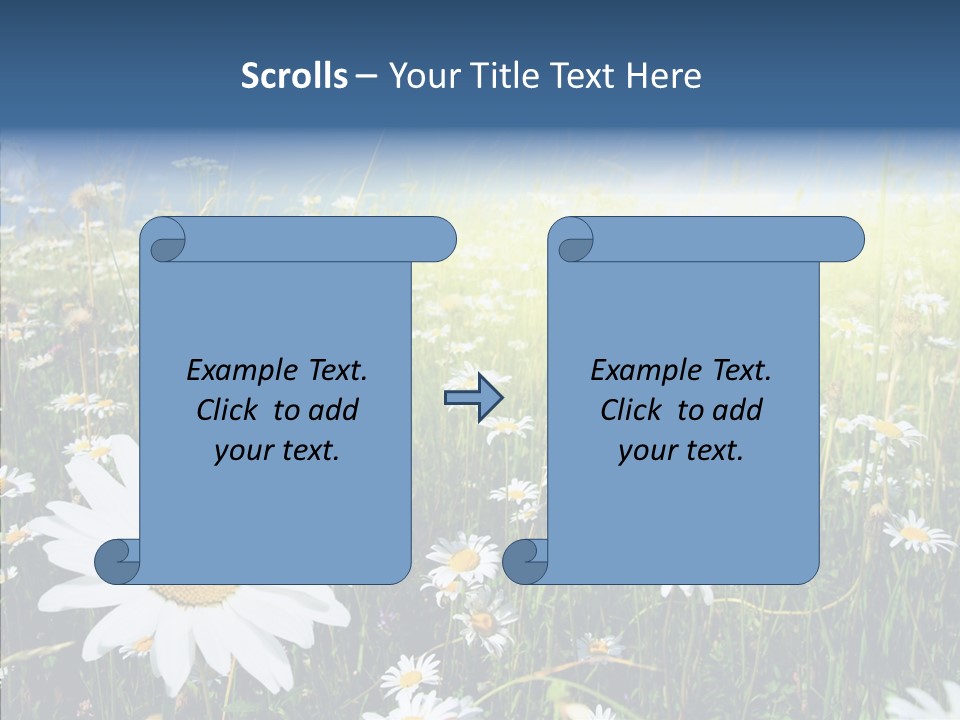 Scrolls – Your Title Text Here

Example Text. Click to add your text.

Example Text. Click to add your text.